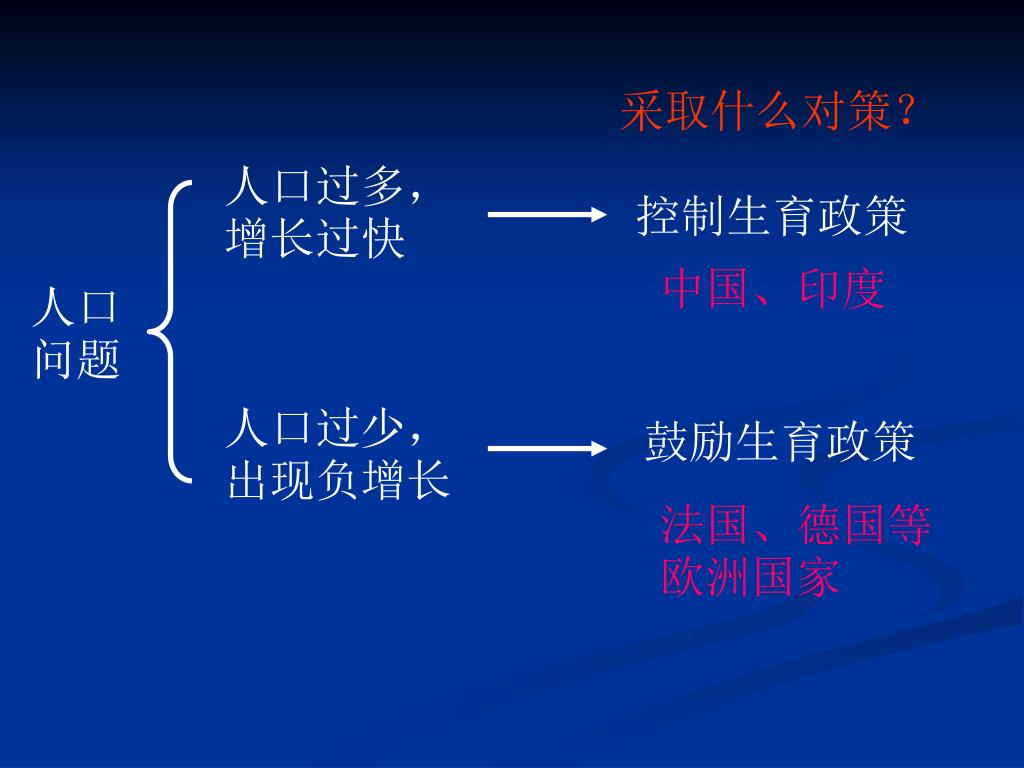 采取什么对策？

人口问题

人口过多，增长过快

控制生育政策

中国、印度

人口过少，出现负增长

鼓励生育政策

法国、德国等欧洲国家